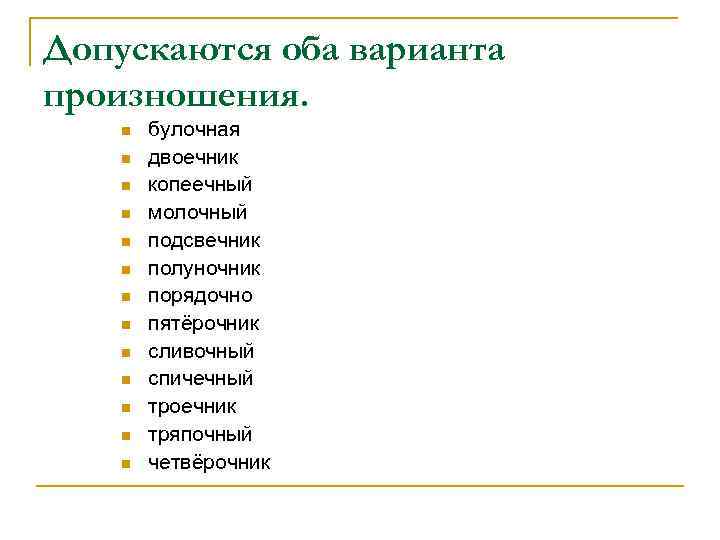 Допускаются оба варианта произношения.

- булочная
- двоечник
- копеечный
- молочный
- подсвечник
- полуночник
- порядочно
- пятёрочник
- сливочный
- спичечный
- троечник
- тряпочный
- четвёрочник